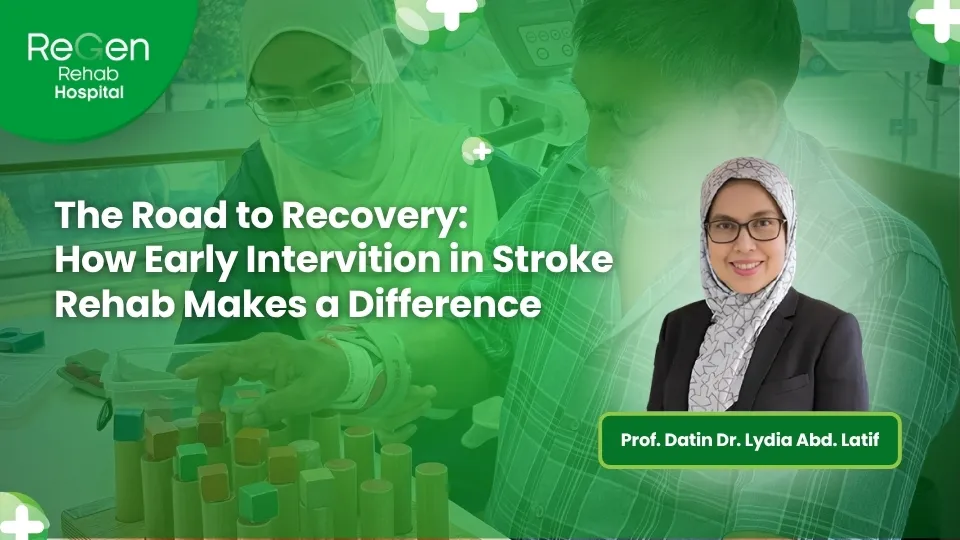 ReGen
Rehab
Hospital

The Road to Recovery: How Early Intervition in Stroke Rehab Makes a Difference

Prof. Datin Dr. Lydia Abd. Latif